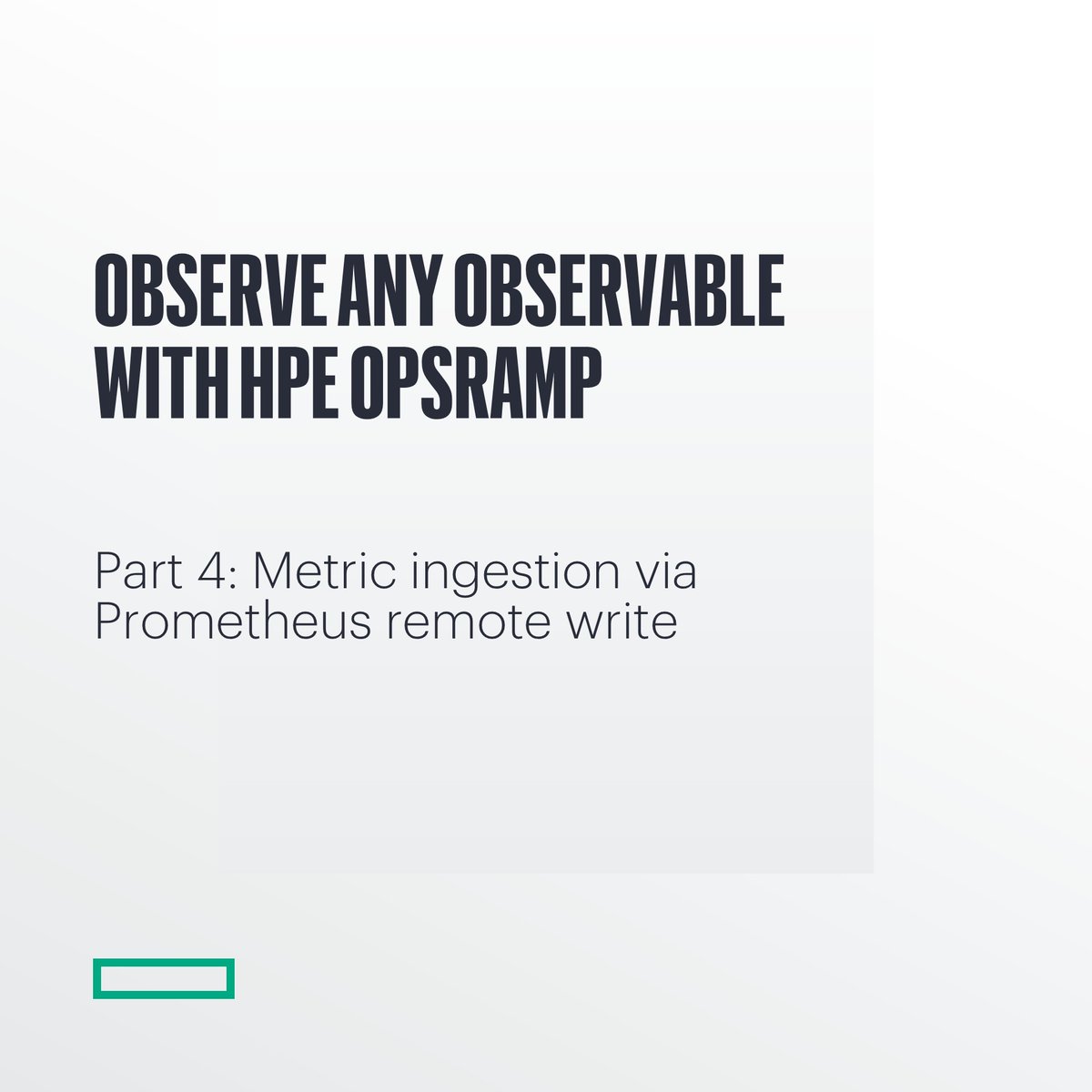 OBSERVE ANY OBSERVABLE WITH HPE OPSRAMP

Part 4: Metric ingestion via Prometheus remote write